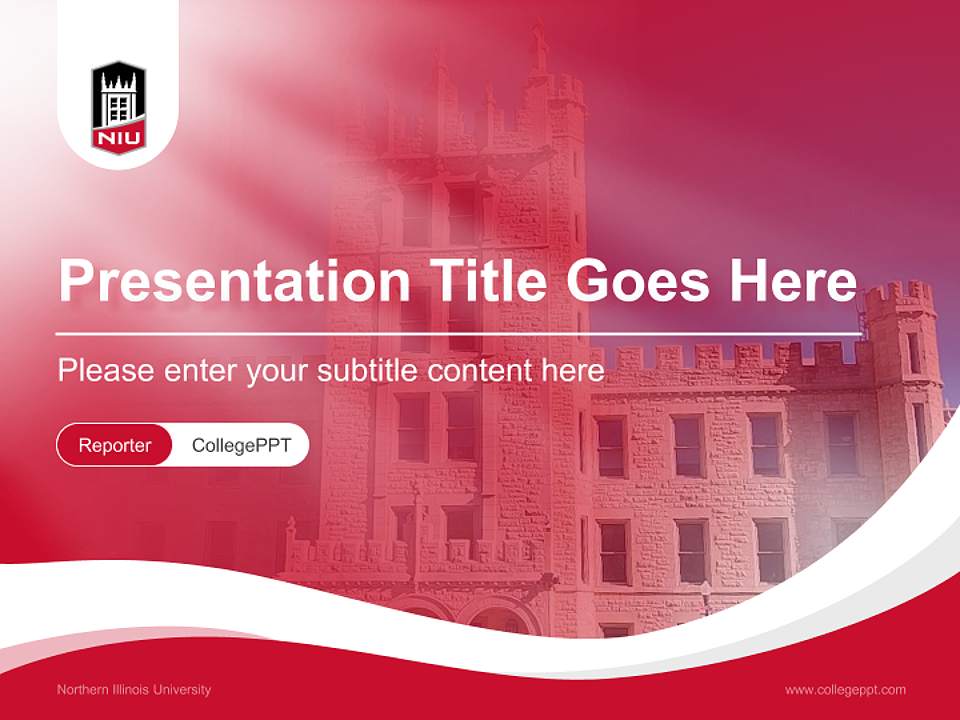 NIU

Presentation Title Goes Here

Please enter your subtitle content here

Reporter CollegePPT

Northern Illinois University

www.collegeppt.com